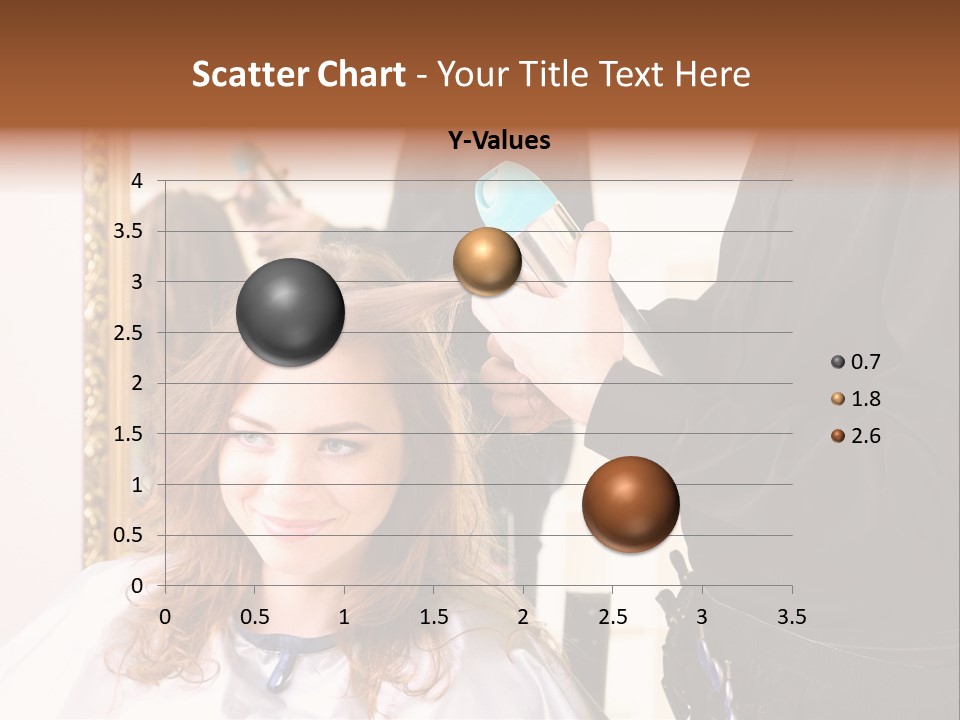 Scatter Chart - Your Title Text Here

Y-Values

4
3.5
3
2.5
2
1.5
1
0.5
0

0 0.5 1 1.5 2 2.5 3 3.5

0.7
1.8
2.6